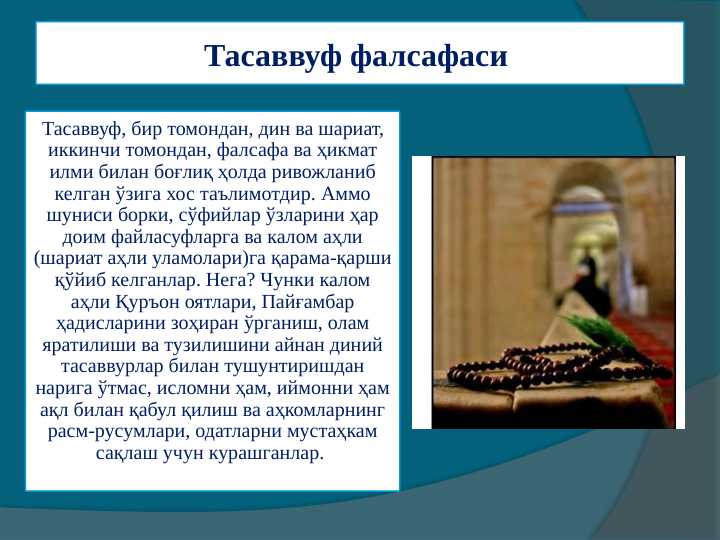 Тасаввуф фалсафаси

Тасаввуф, бир томондан, дин ва шариат, иккинчи томондан, фалсафа ва ҳикмат илми билан боғлиқ ҳолда ривожланиб келган ўзига хос таълимотдир. Аммо шуниси борки, сўфийлар ўзларини ҳар доим файласуфларга ва калом аҳли (шариат аҳли уламолари)га қарама-қарши қўйиб келганлар. Нега? Чунки калом аҳли Қуръон оятлари, Пайғамбар ҳадисларини зоҳиран ўрганиш, олам яратилиши ва тузилишини айнан диний тасаввурлар билан тушунтиришдан нарига ўтмас, исломни ҳам, иймонни ҳам ақл билан қабул қилиш ва аҳкомларнинг расм-русумлари, одатларни мустаҳкам сақлаш учун курашганлар.